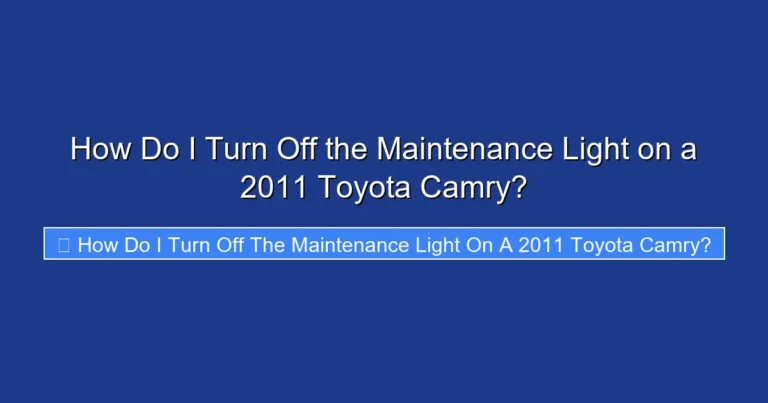 How Do I Turn Off the Maintenance Light on a 2011 Toyota Camry?

How Do I Turn Off The Maintenance Light On A 2011 Toyota Camry?